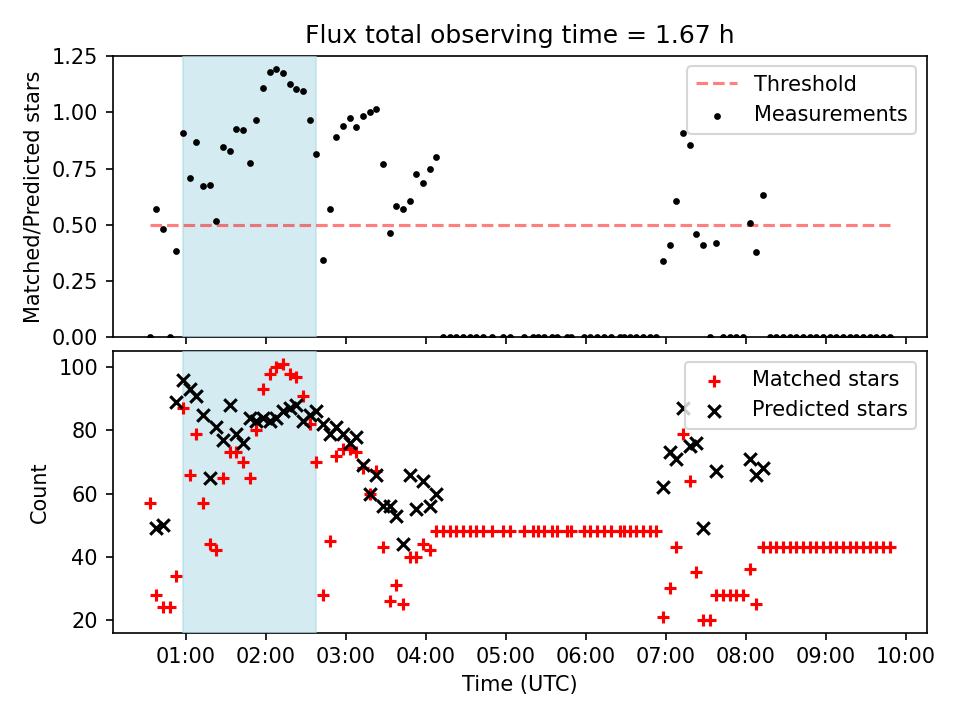 Flux total observing time = 1.67 h

Matched/Predicted stars

1.25
1.00
0.75
0.50
0.25
0.00

Threshold
Measurements

Count

100
80
60
40
20

Matched stars
Predicted stars

01:00 02:00 03:00 04:00 05:00 06:00 07:00 08:00 09:00 10:00

Time (UTC)